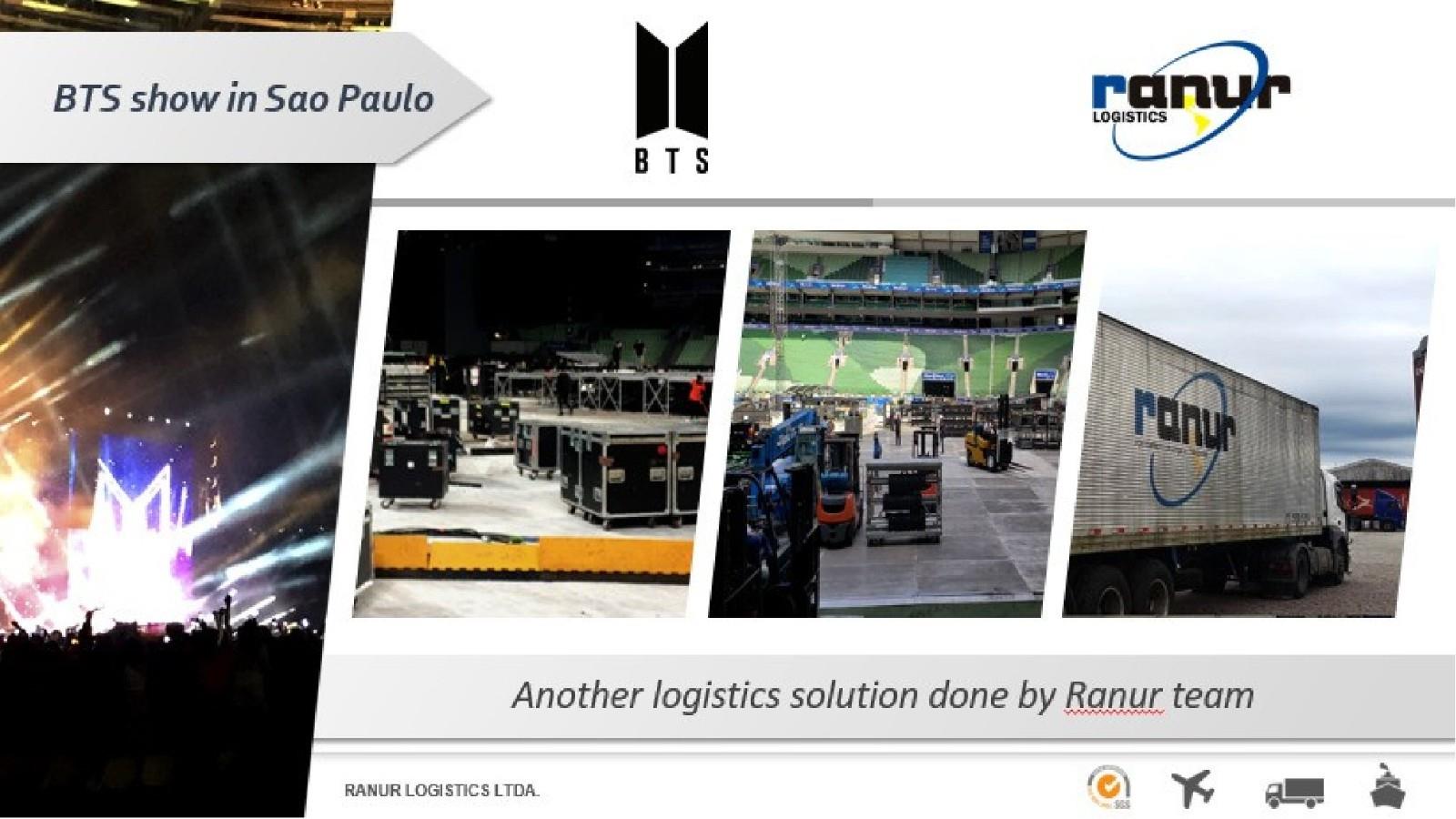 BTS show in Sao Paulo

BTS

ranur
LOGISTICS

ranur

Another logistics solution done by Ranur team

RANUR LOGISTICS LTDA.

SGS